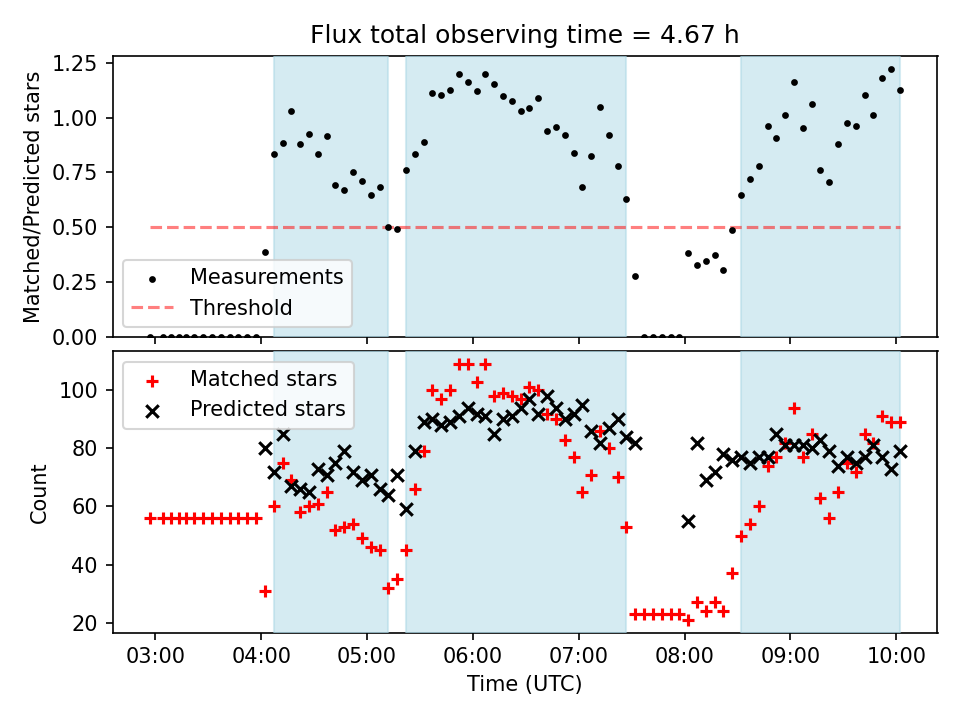 Flux total observing time = 4.67 h

Matched/Predicted stars

1.25
1.00
0.75
0.50
0.25
0.00

Measurements
Threshold

Count

100
80
60
40
20

Matched stars
Predicted stars

03:00 04:00 05:00 06:00 07:00 08:00 09:00 10:00

Time (UTC)